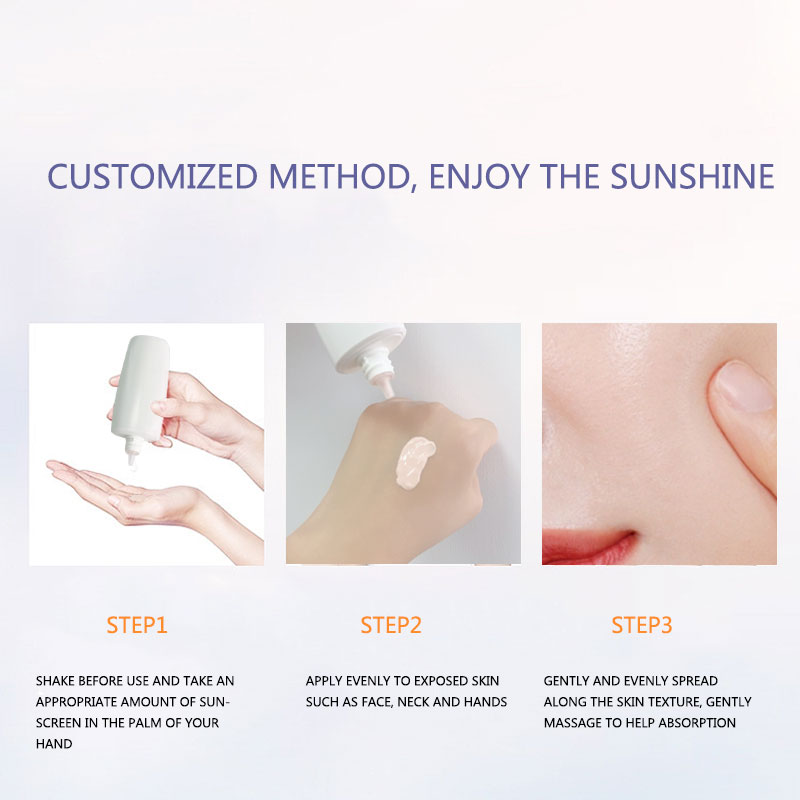 CUSTOMIZED METHOD, ENJOY THE SUNSHINE

STEP1

SHAKE BEFORE USE AND TAKE AN APPROPRIATE AMOUNT OF SUNSCREEN IN THE PALM OF YOUR HAND

STEP2

APPLY EVENLY TO EXPOSED SKIN SUCH AS FACE, NECK AND HANDS

STEP3

GENTLY AND EVENLY SPREAD ALONG THE SKIN TEXTURE, GENTLY MASSAGE TO HELP ABSORPTION